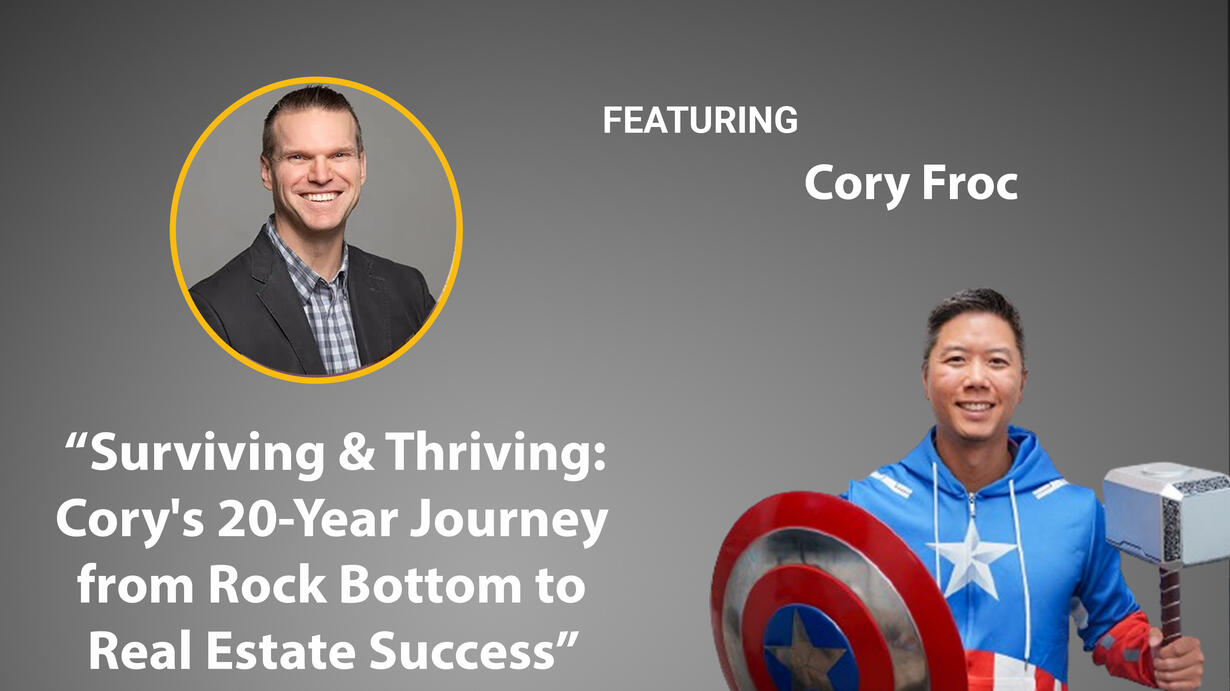 FEATURING

Cory Froc

“Surviving & Thriving: Cory's 20-Year Journey from Rock Bottom to Real Estate Success”